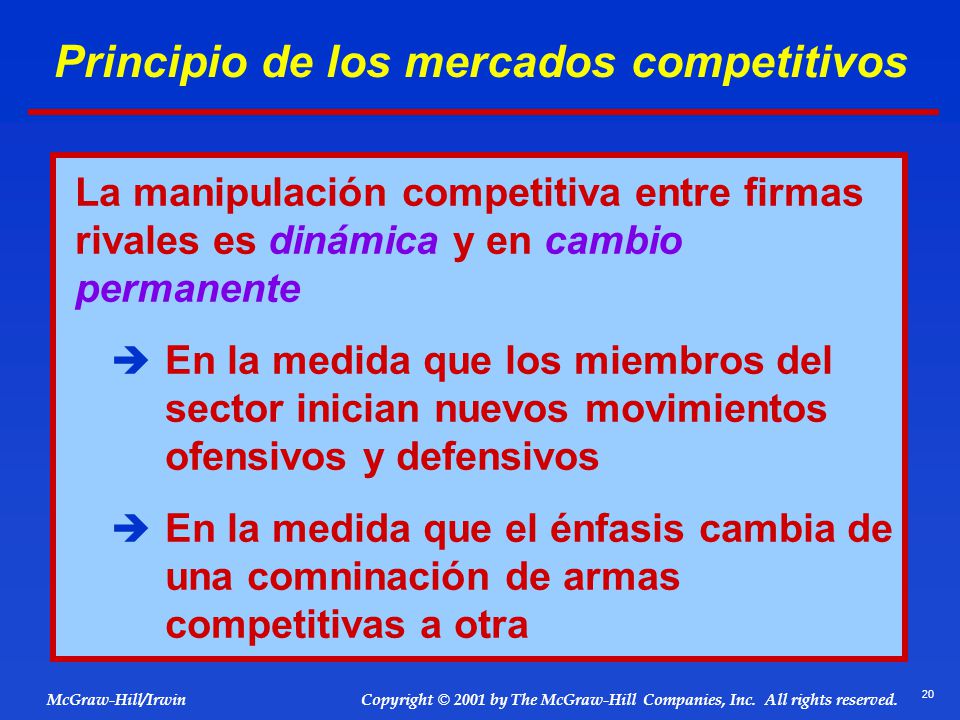 Principio de los mercados competitivos

La manipulación competitiva entre firmas rivales es dinámica y en cambio permanente

➔ En la medida que los miembros del sector inician nuevos movimientos ofensivos y defensivos

➔ En la medida que el énfasis cambia de una comninación de armas competitivas a otra

McGraw-Hill/Irwin

Copyright © 2001 by The McGraw-Hill Companies, Inc. All rights reserved.

20